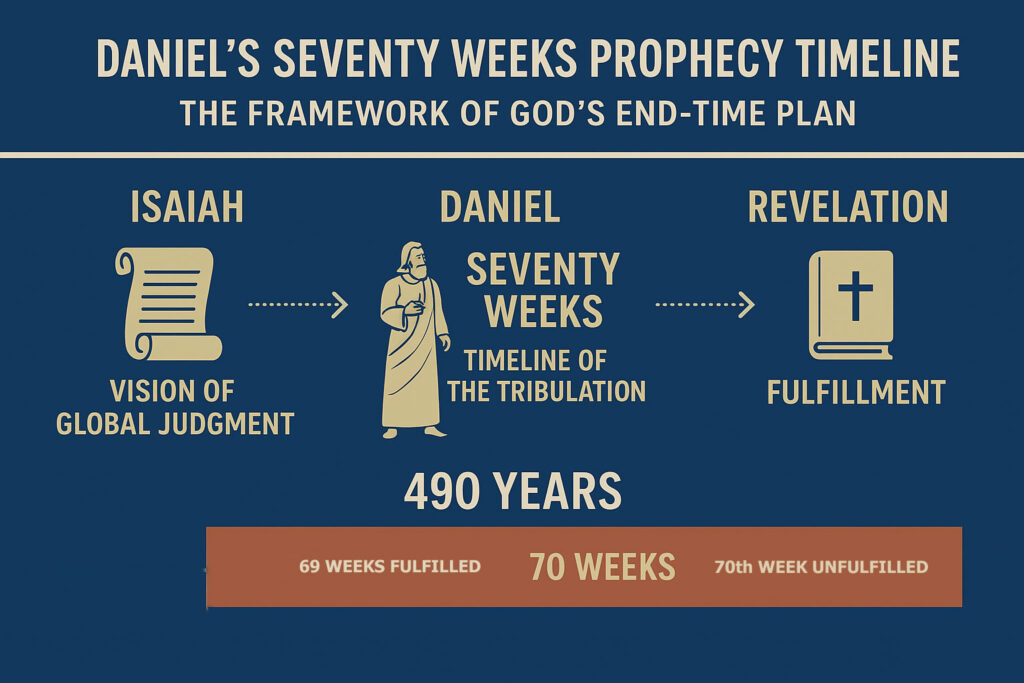 DANIEL'S SEVENTY WEEKS PROPHECY TIMELINE
THE FRAMEWORK OF GOD'S END-TIME PLAN

ISAIAH
VISION OF GLOBAL JUDGMENT

DANIEL
SEVENTY WEEKS
TIMELINE OF THE TRIBULATION

REVELATION
FULFILLMENT

490 YEARS

69 WEEKS FULFILLED
70 WEEKS
70th WEEK UNFULFILLED